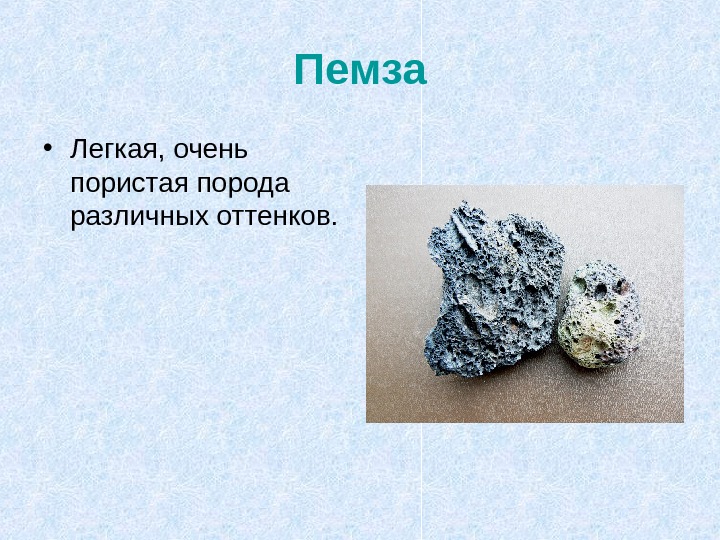 Пемза

• Легкая, очень пористая порода различных оттенков.